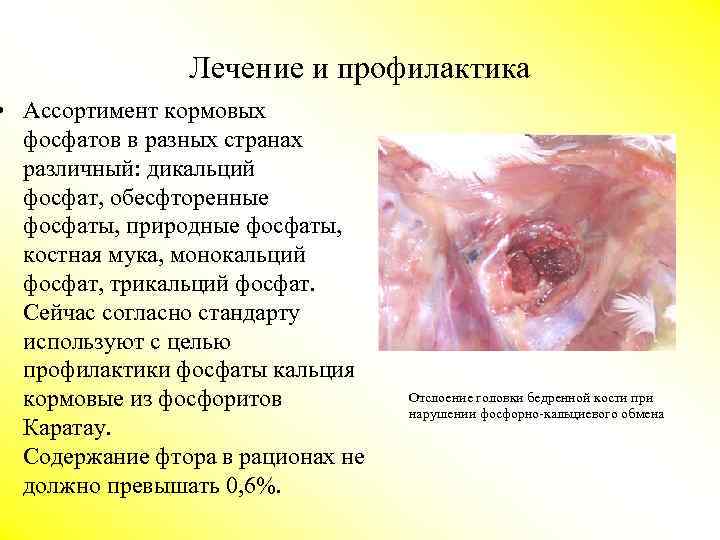 Лечение и профилактика

• Ассортимент кормовых фосфатов в разных странах различный: дикальций фосфат, обесфторенные фосфаты, природные фосфаты, костная мука, монокальций фосфат, трикальций фосфат. Сейчас согласно стандарту используют с целью профилактики фосфаты кальция кормовые из фосфоритов Каратау.
Содержание фтора в рационах не должно превышать 0,6%.

Отслоение головки бедренной кости при нарушении фосфорно-кальциевого обмена